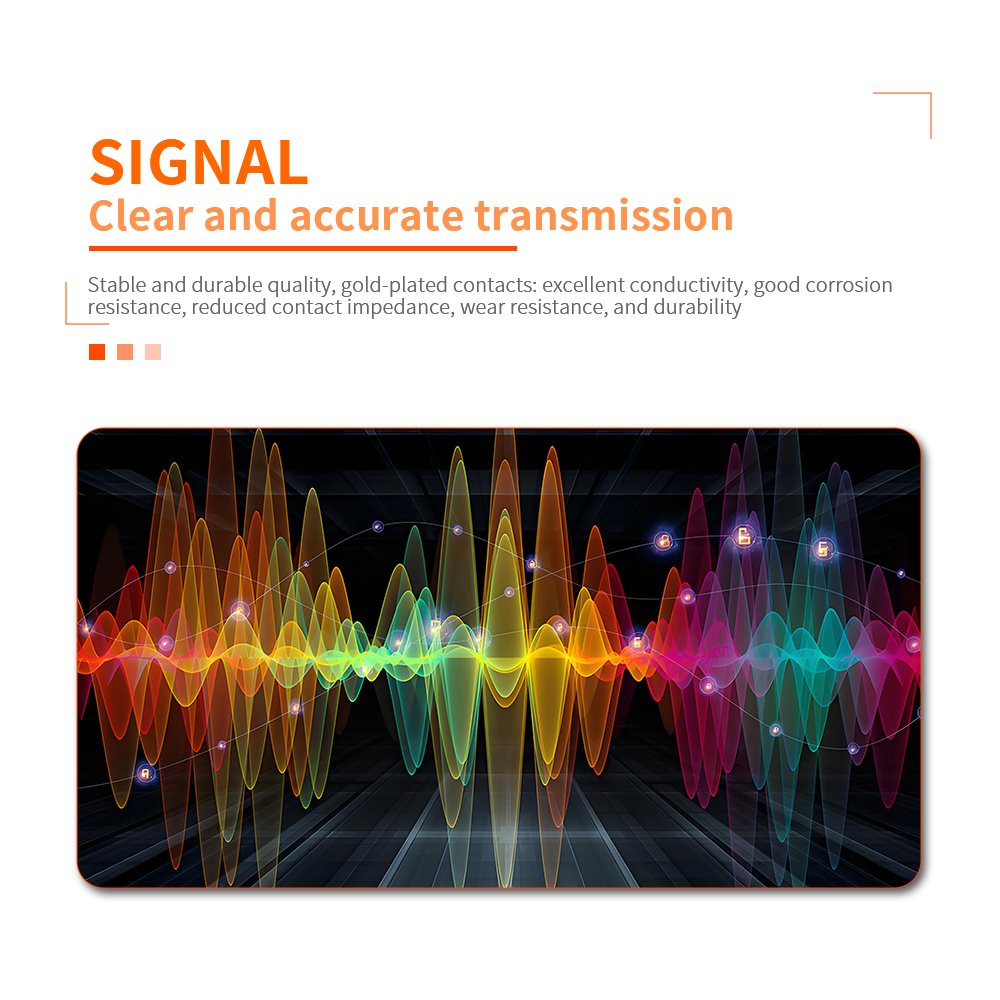 SIGNAL
Clear and accurate transmission

Stable and durable quality, gold-plated contacts: excellent conductivity, good corrosion resistance, reduced contact impedance, wear resistance, and durability